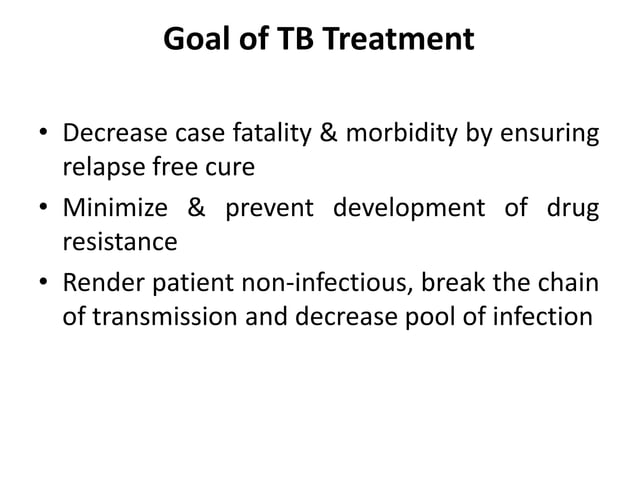 Goal of TB Treatment

• Decrease case fatality & morbidity by ensuring relapse free cure
• Minimize & prevent development of drug resistance
• Render patient non-infectious, break the chain of transmission and decrease pool of infection